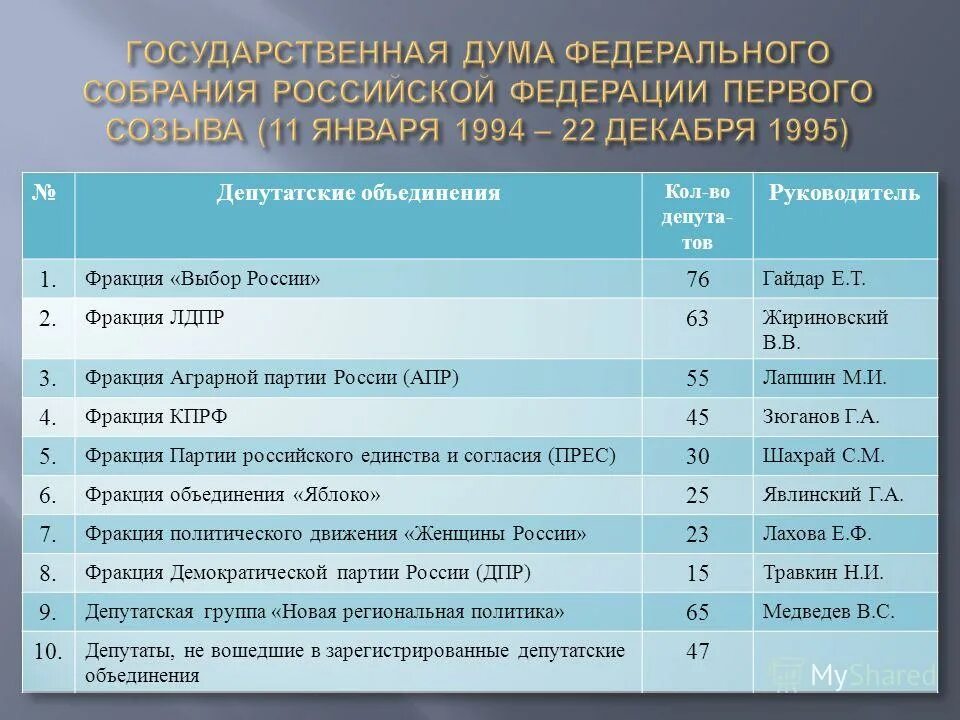 ГОСУДАРСТВЕННАЯ ДУМА ФЕДЕРАЛЬНОГО СОБРАНИЯ РОССИЙСКОЙ ФЕДЕРАЦИИ ПЕРВОГО СОЗЫВА (11 ЯНВАРЯ 1994 – 22 ДЕКАБРЯ 1995)

| № | Депутатские объединения | Кол-во депутатов | Руководитель |
|---|---|---|---|
| 1. | Фракция «Выбор России» | 76 | Гайдар Е.Т. |
| 2. | Фракция ЛДПР | 63 | Жириновский В.В. |
| 3. | Фракция Аграрной партии России (АПР) | 55 | Лапшин М.И. |
| 4. | Фракция КПРФ | 45 | Зюганов Г.А. |
| 5. | Фракция Партии российского единства и согласия (ПРЕС) | 30 | Шахрай С.М. |
| 6. | Фракция объединения «Яблоко» | 25 | Явлинский Г.А. |
| 7. | Фракция политического движения «Женщины России» | 23 | Лахова Е.Ф. |
| 8. | Фракция Демократической партии России (ДПР) | 15 | Травкин Н.И. |
| 9. | Депутатская группа «Новая региональная политика» | 65 | Медведев В.С. |
| 10. | Депутаты, не вошедшие в зарегистрированные депутатские объединения | 47 | |

MyShared